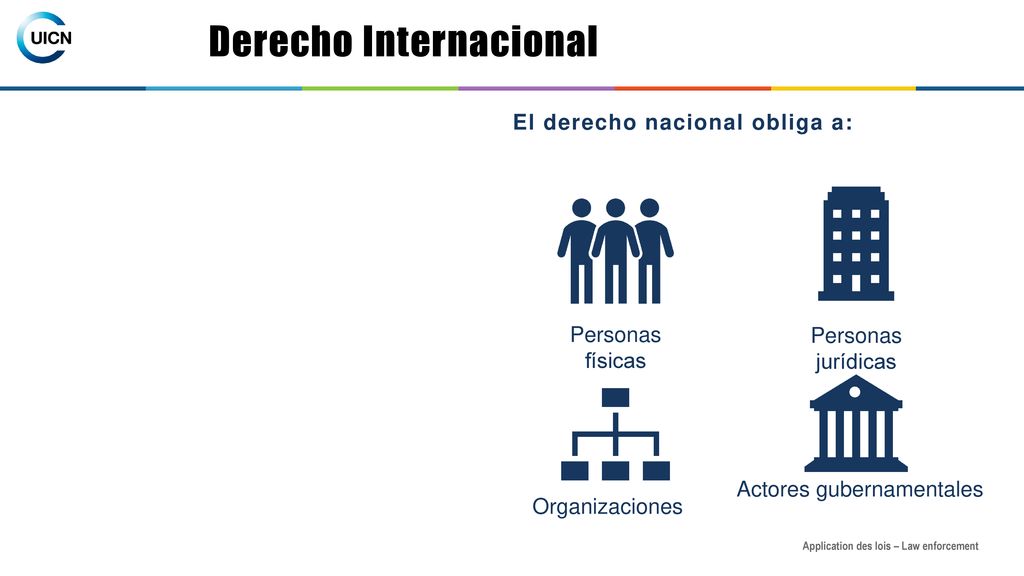 UICN

Derecho Internacional

El derecho nacional obliga a:

Personas físicas

Personas jurídicas

Organizaciones

Actores gubernamentales

Application des lois – Law enforcement